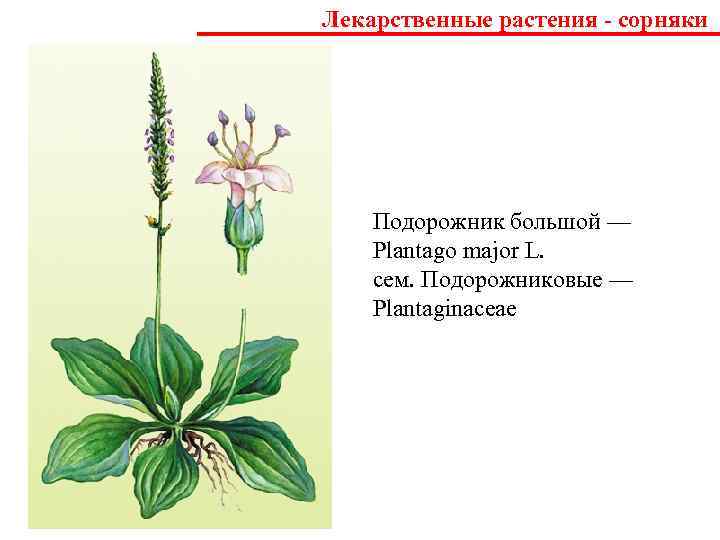 Лекарственные растения - сорняки

Подорожник большой — Plantago major L.
сем. Подорожниковые — Plantaginaceae